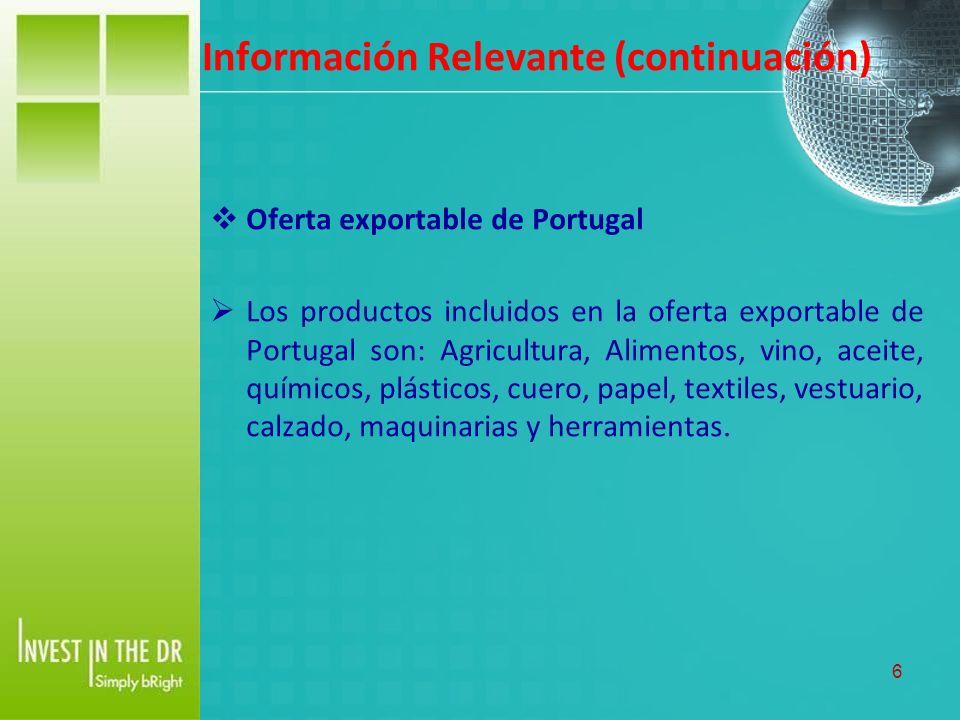 Información Relevante (continuación)

❖ Oferta exportable de Portugal

➢ Los productos incluidos en la oferta exportable de Portugal son: Agricultura, Alimentos, vino, aceite, químicos, plásticos, cuero, papel, textiles, vestuario, calzado, maquinarias y herramientas.

INVEST IN THE DR
Simply bRight

6